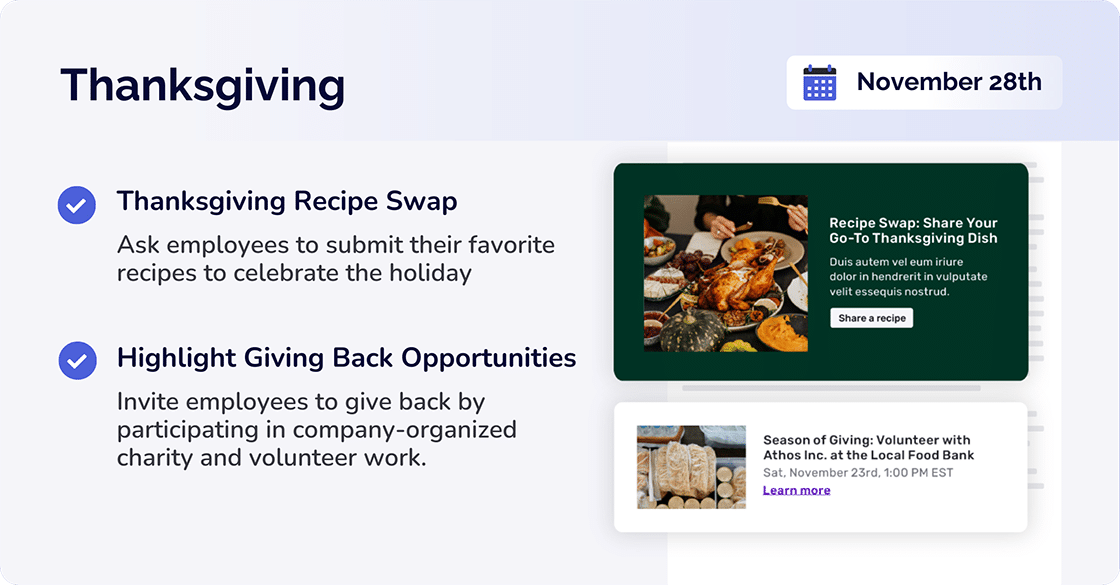 Thanksgiving

November 28th

Thanksgiving Recipe Swap

Ask employees to submit their favorite recipes to celebrate the holiday

Highlight Giving Back Opportunities

Invite employees to give back by participating in company-organized charity and volunteer work.

Recipe Swap: Share Your Go-To Thanksgiving Dish

Duis autem vel eum iriure dolor in hendrerit in vulputate velit essequis nostrud.

Share a recipe

Season of Giving: Volunteer with Athos Inc. at the Local Food Bank

Sat, November 23rd, 1:00 PM EST

Learn more